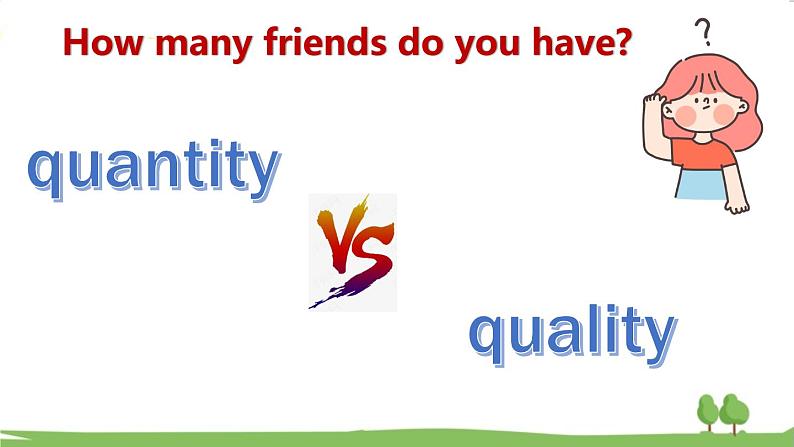 How many friends do you have?

?

quantity

VS

quality